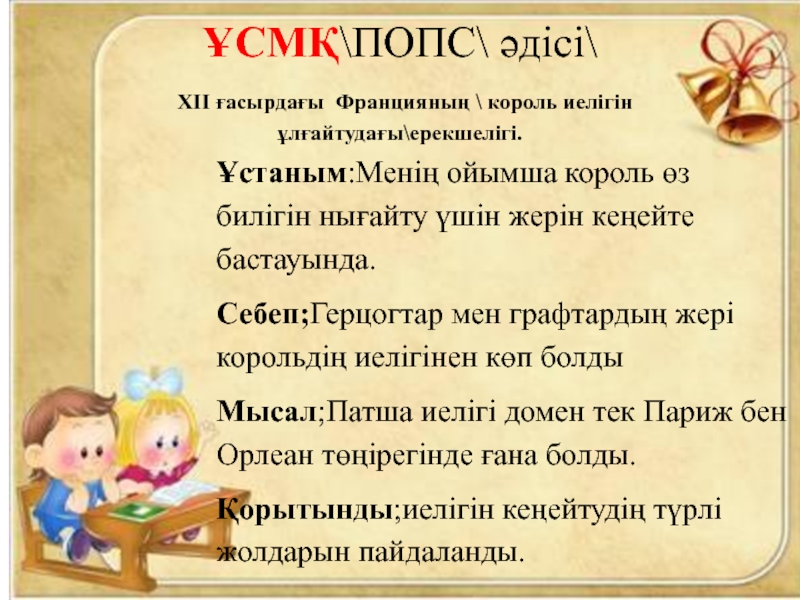 ҰСМҚ\ПОПС\ әдісі\

XII ғасырдағы Францияның \ король иелігін ұлғайтудағы\ерекшелігі.

Ұстаным:Менің ойымша король өз билігін нығайту үшін жерін кеңейте бастауында.

Себеп;Герцогтар мен графтардың жері корольдің иелігінен көп болды

Мысал;Патша иелігі домен тек Париж бен Орлеан төңірегінде ғана болды.

Қорытынды;иелігін кеңейтудің түрлі жолдарын пайдаланды.